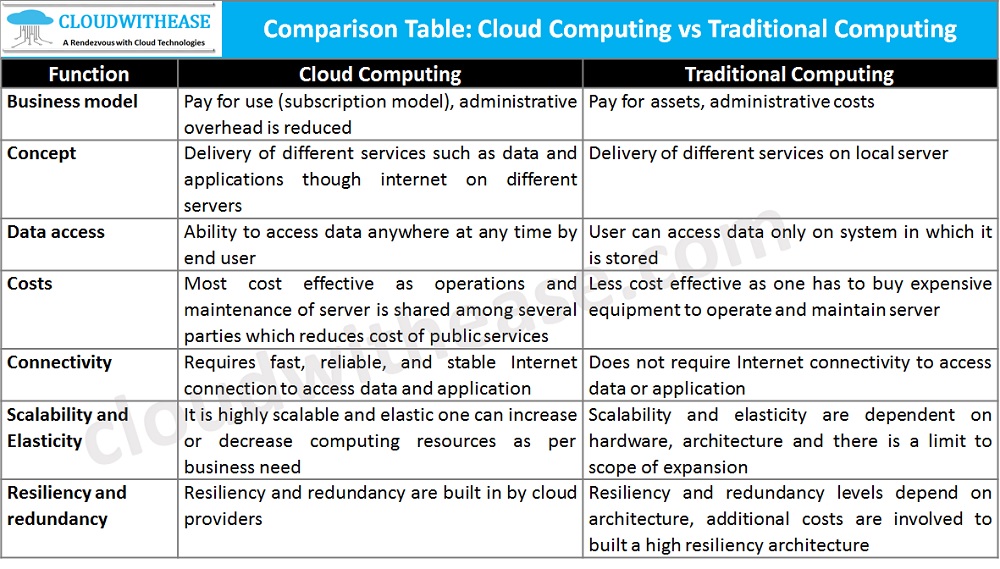 CLOUDWITHEASE
A Rendezvous with Cloud Technologies

Comparison Table: Cloud Computing vs Traditional Computing

| Function | Cloud Computing | Traditional Computing |
|---|---|---|
| Business model | Pay for use (subscription model), administrative overhead is reduced | Pay for assets, administrative costs |
| Concept | Delivery of different services such as data and applications though internet on different servers | Delivery of different services on local server |
| Data access | Ability to access data anywhere at any time by end user | User can access data only on system in which it is stored |
| Costs | Most cost effective as operations and maintenance of server is shared among several parties which reduces cost of public services | Less cost effective as one has to buy expensive equipment to operate and maintain server |
| Connectivity | Requires fast, reliable, and stable Internet connection to access data and application | Does not require Internet connectivity to access data or application |
| Scalability and Elasticity | It is highly scalable and elastic one can increase or decrease computing resources as per business need | Scalability and elasticity are dependent on hardware, architecture and there is a limit to scope of expansion |
| Resiliency and redundancy | Resiliency and redundancy are built in by cloud providers | Resiliency and redundancy levels depend on architecture, additional costs are involved to built a high resiliency architecture |

cloudwithease.com